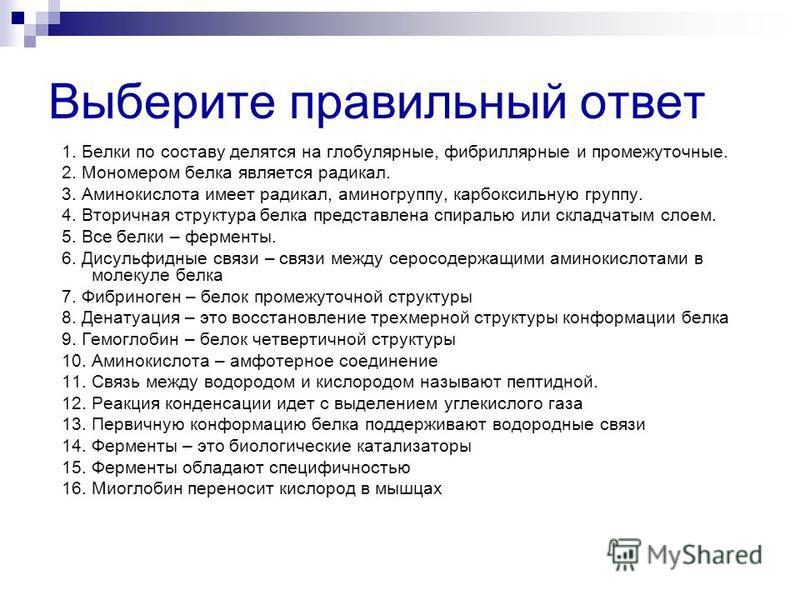 Выберите правильный ответ

1. Белки по составу делятся на глобулярные, фибриллярные и промежуточные.
2. Мономером белка является радикал.
3. Аминокислота имеет радикал, аминогруппу, карбоксильную группу.
4. Вторичная структура белка представлена спиралью или складчатым слоем.
5. Все белки – ферменты.
6. Дисульфидные связи – связи между серосодержащими аминокислотами в молекуле белка
7. Фибриноген – белок промежуточной структуры
8. Денатуация – это восстановление трехмерной структуры конформации белка
9. Гемоглобин – белок четвертичной структуры
10. Аминокислота – амфотерное соединение
11. Связь между водородом и кислородом называют пептидной.
12. Реакция конденсации идет с выделением углекислого газа
13. Первичную конформацию белка поддерживают водородные связи
14. Ферменты – это биологические катализаторы
15. Ферменты обладают специфичностью
16. Миоглобин переносит кислород в мышцах

MyShared